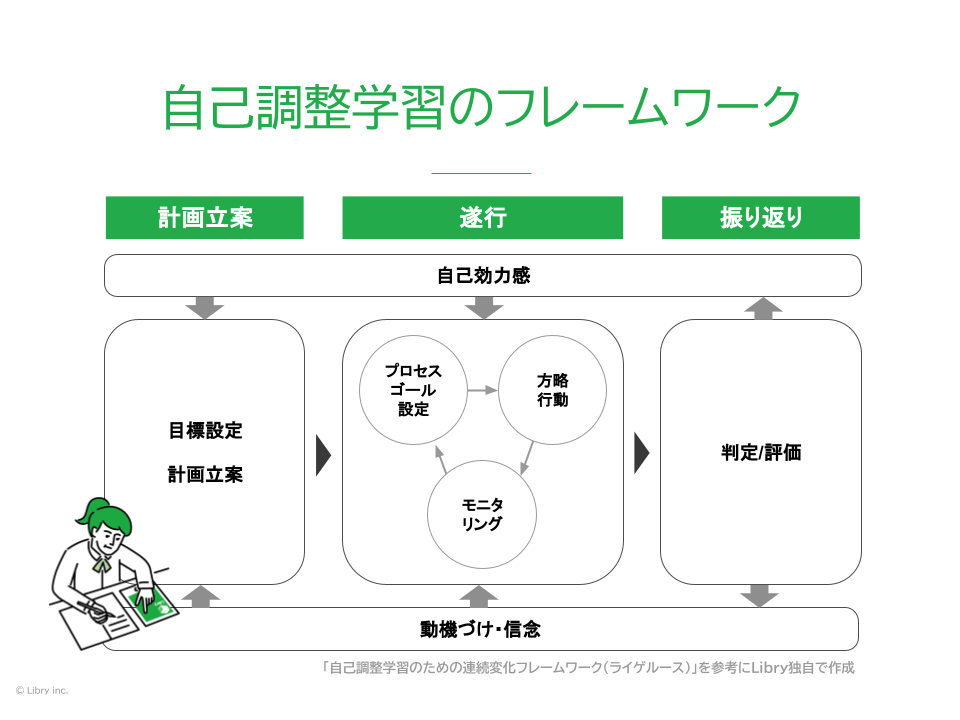 自己調整学習のフレームワーク

計画立案

遂行

振り返り

自己効力感

目標設定

計画立案

プロセスゴール設定

方略行動

モニタリング

判定/評価

動機づけ・信念

「自己調整学習のための連続変化フレームワーク（ライゲルース）」を参考にLibry独自で作成

© Libry inc.